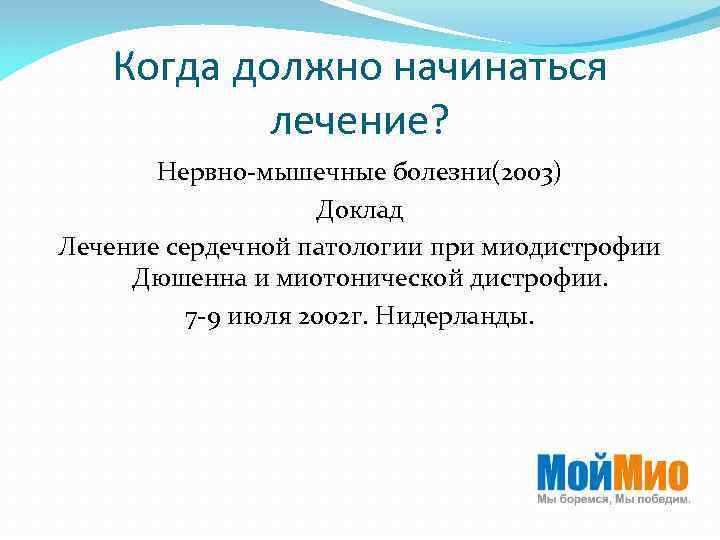 Когда должно начинаться лечение?

Нервно-мышечные болезни(2003)
Доклад
Лечение сердечной патологии при миодистрофии Дюшенна и миотонической дистрофии.
7-9 июля 2002г. Нидерланды.

МойМио
Мы боремся, Мы победим.